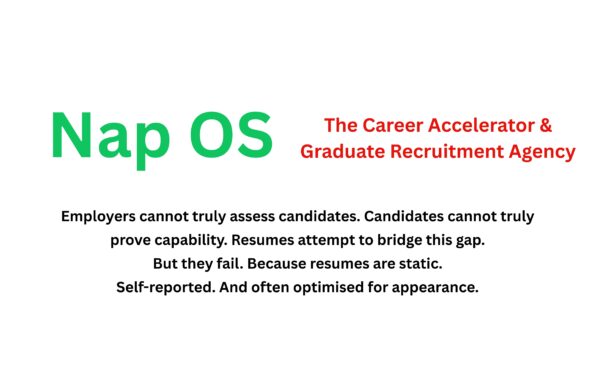 Nap OS

The Career Accelerator & Graduate Recruitment Agency

Employers cannot truly assess candidates. Candidates cannot truly prove capability. Resumes attempt to bridge this gap. But they fail. Because resumes are static. Self-reported. And often optimised for appearance.